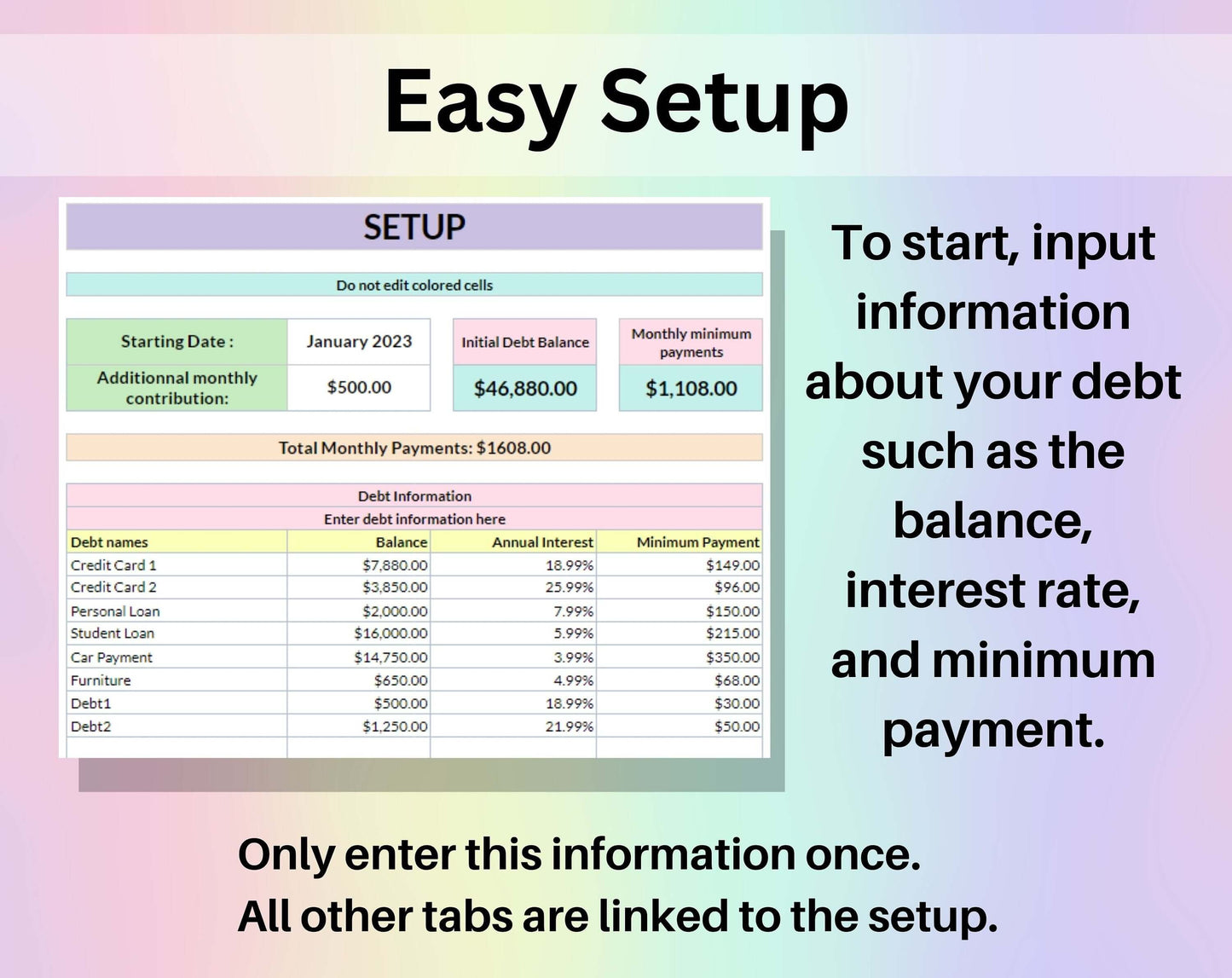 Easy Setup

SETUP

Do not edit colored cells

| Starting Date : | January 2023 |
|---|---|
| Additionnal monthly contribution: | $500.00 |

| Initial Debt Balance | Monthly minimum payments |
|---|---|
| $46,880.00 | $1,108.00 |

Total Monthly Payments: $1608.00

Debt Information
Enter debt information here

| Debt names | Balance | Annual Interest | Minimum Payment |
|---|---|---|---|
| Credit Card 1 | $7,880.00 | 18.99% | $149.00 |
| Credit Card 2 | $3,850.00 | 25.99% | $96.00 |
| Personal Loan | $2,000.00 | 7.99% | $150.00 |
| Student Loan | $16,000.00 | 5.99% | $215.00 |
| Car Payment | $14,750.00 | 3.99% | $350.00 |
| Furniture | $650.00 | 4.99% | $68.00 |
| Debt1 | $500.00 | 18.99% | $30.00 |
| Debt2 | $1,250.00 | 21.99% | $50.00 |

To start, input information about your debt such as the balance, interest rate, and minimum payment.

Only enter this information once.
All other tabs are linked to the setup.